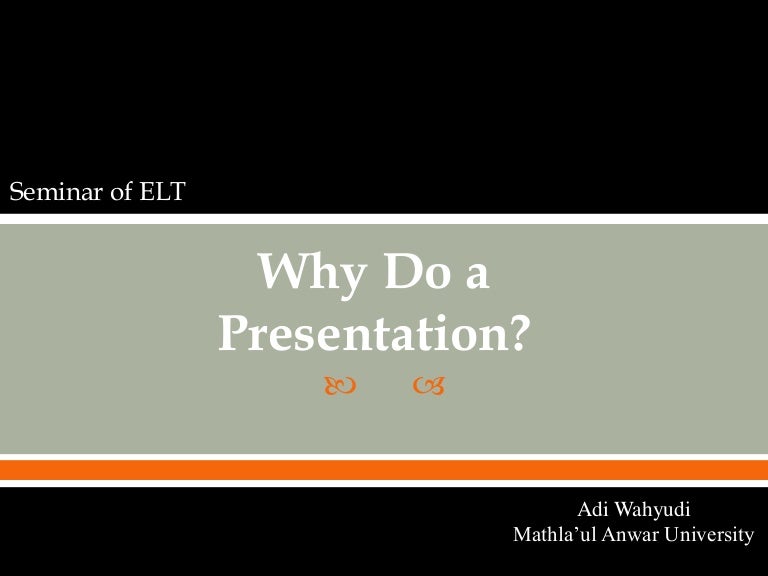 Seminar of ELT

Why Do a Presentation?

Adi Wahyudi
Mathla'ul Anwar University